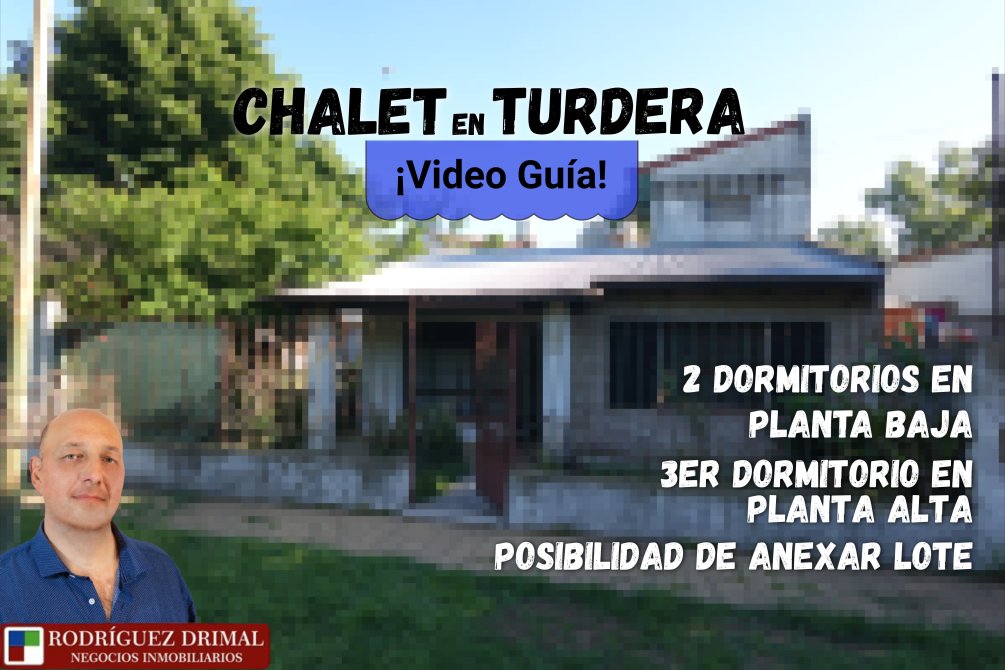 CHALET EN TURDERA

¡Video Guía!

2 DORMITORIOS EN PLANTA BAJA

3ER DORMITORIO EN PLANTA ALTA

POSIBILIDAD DE ANEXAR LOTE

RODRÍGUEZ DRIMAL
NEGOCIOS INMOBILIARIOS